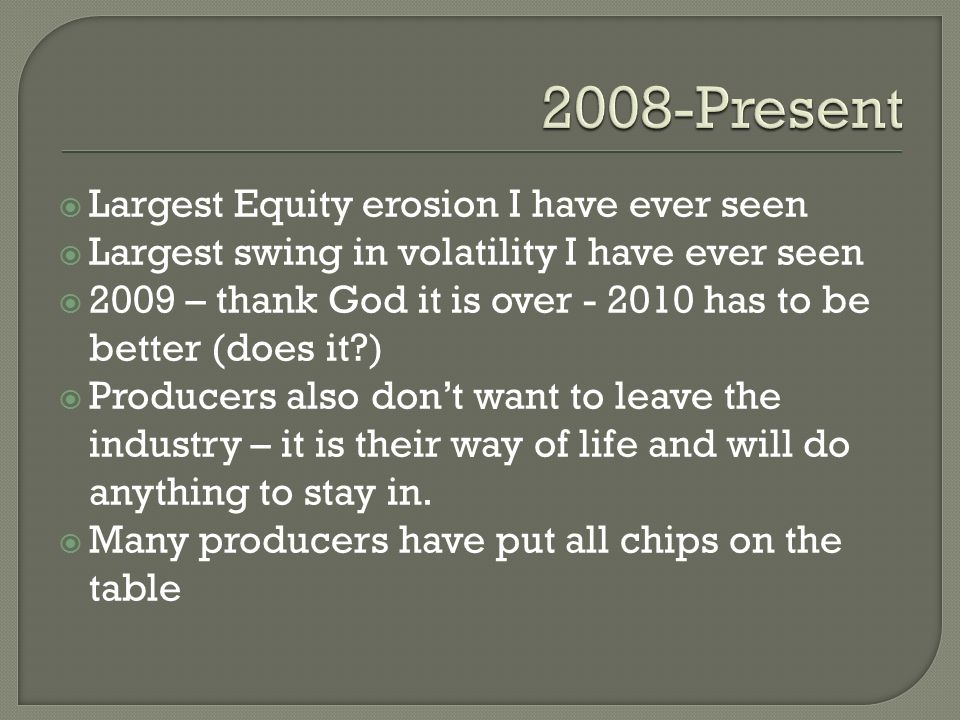 2008-Present

Largest Equity erosion I have ever seen
Largest swing in volatility I have ever seen
2009 – thank God it is over - 2010 has to be better (does it?)
Producers also don’t want to leave the industry – it is their way of life and will do anything to stay in.
Many producers have put all chips on the table